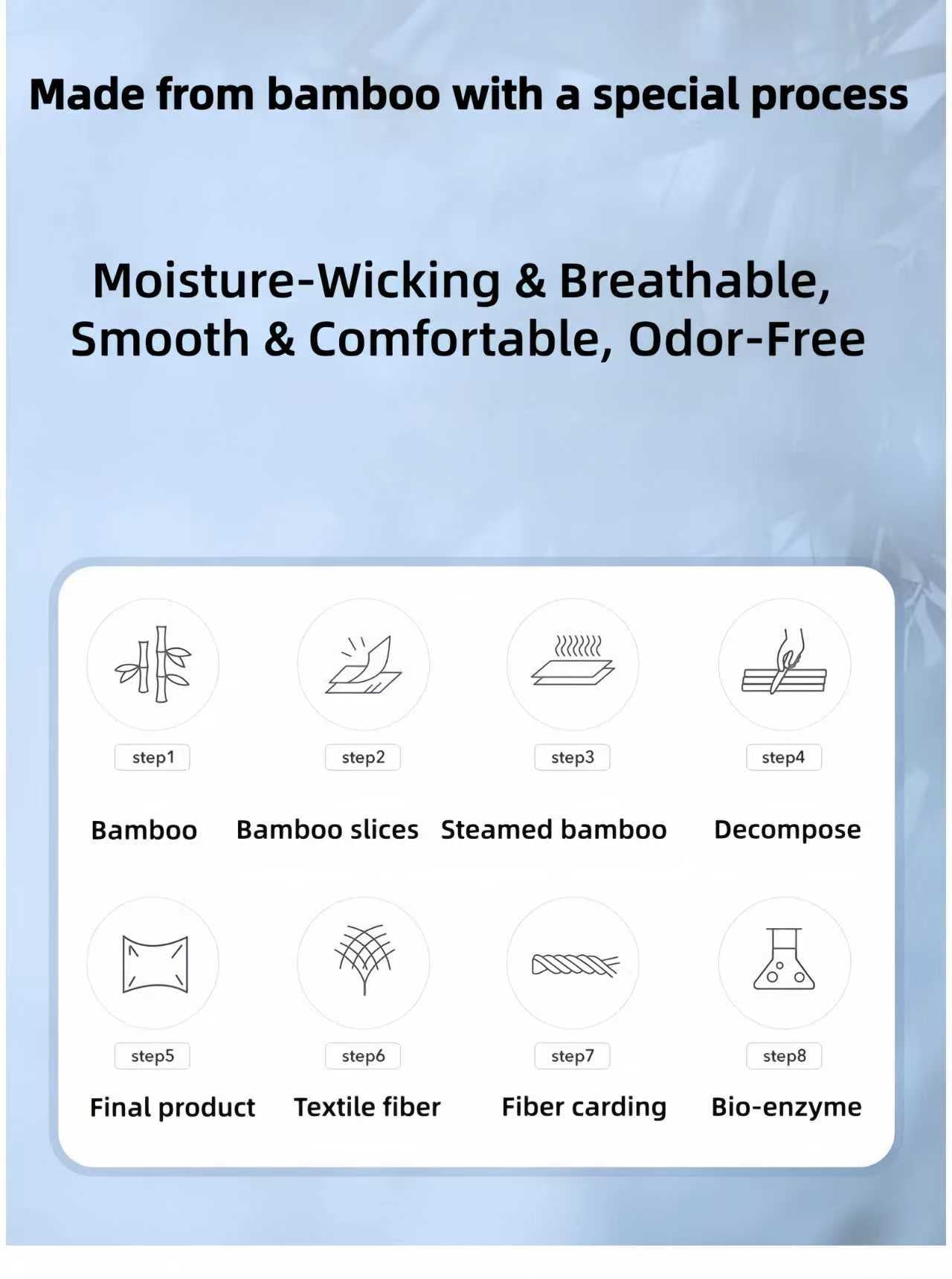 Made from bamboo with a special process

Moisture-Wicking & Breathable, Smooth & Comfortable, Odor-Free

step1

Bamboo

step2

Bamboo slices

step3

Steamed bamboo

step4

Decompose

step5

Final product

step6

Textile fiber

step7

Fiber carding

step8

Bio-enzyme